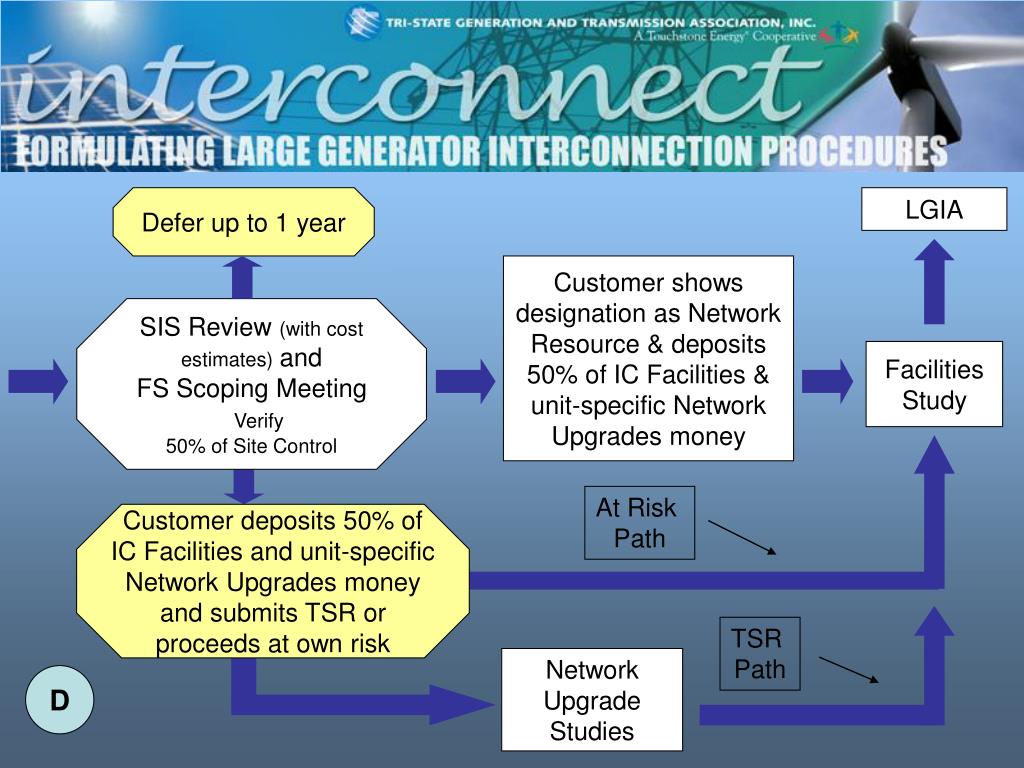 TRI-STATE GENERATION AND TRANSMISSION ASSOCIATION, INC.
A Touchstone Energy® Cooperative

interconnect
FORMULATING LARGE GENERATOR INTERCONNECTION PROCEDURES

Defer up to 1 year

LGIA

SIS Review (with cost estimates) and
FS Scoping Meeting
Verify
50% of Site Control

Customer shows designation as Network Resource & deposits 50% of IC Facilities & unit-specific Network Upgrades money

Facilities Study

Customer deposits 50% of IC Facilities and unit-specific Network Upgrades money and submits TSR or proceeds at own risk

At Risk Path

TSR Path

Network Upgrade Studies

D